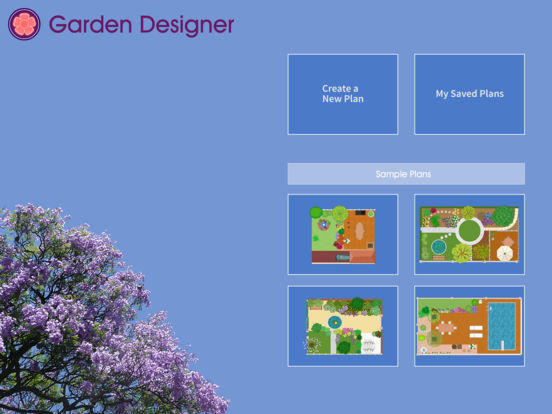 Garden Designer

Create a New Plan

My Saved Plans

Sample Plans